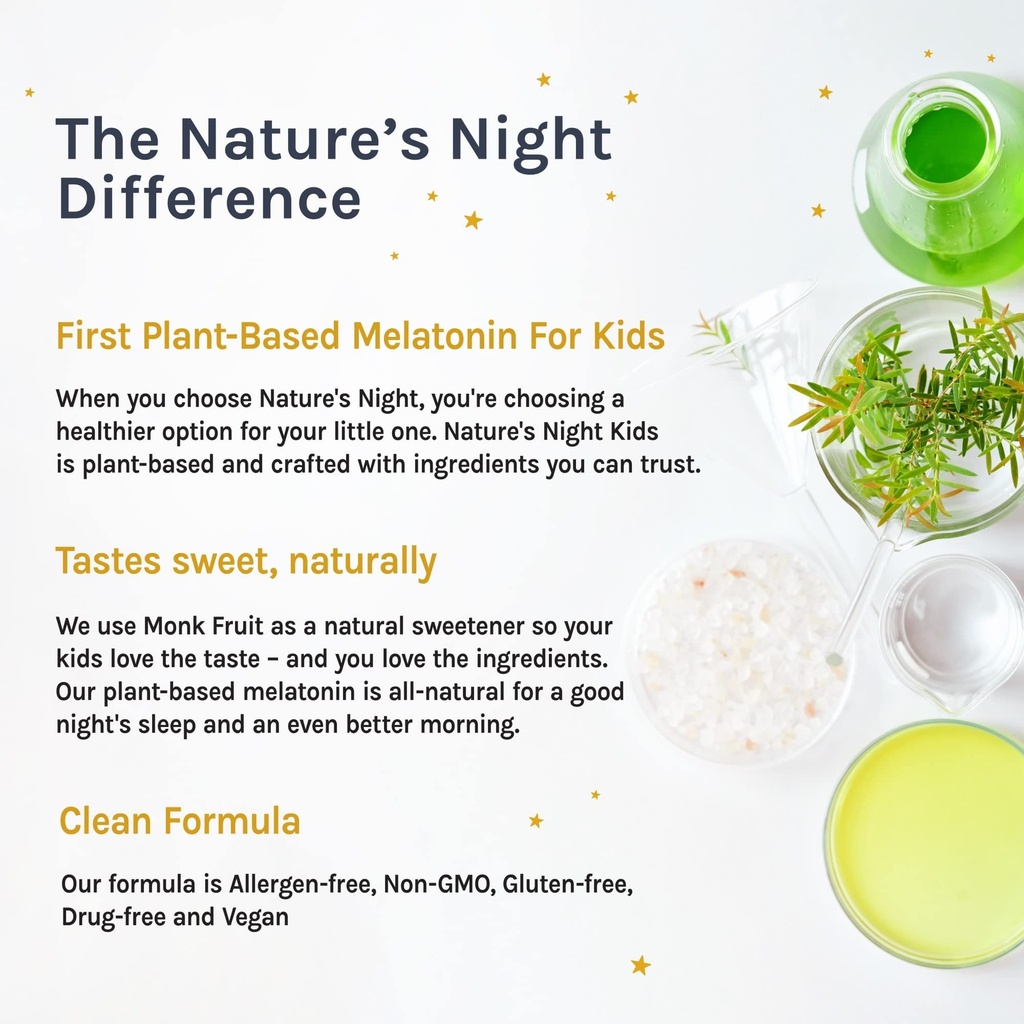 The Nature’s Night Difference

First Plant-Based Melatonin For Kids

When you choose Nature's Night, you're choosing a healthier option for your little one. Nature's Night Kids is plant-based and crafted with ingredients you can trust.

Tastes sweet, naturally

We use Monk Fruit as a natural sweetener so your kids love the taste – and you love the ingredients. Our plant-based melatonin is all-natural for a good night's sleep and an even better morning.

Clean Formula

Our formula is Allergen-free, Non-GMO, Gluten-free, Drug-free and Vegan